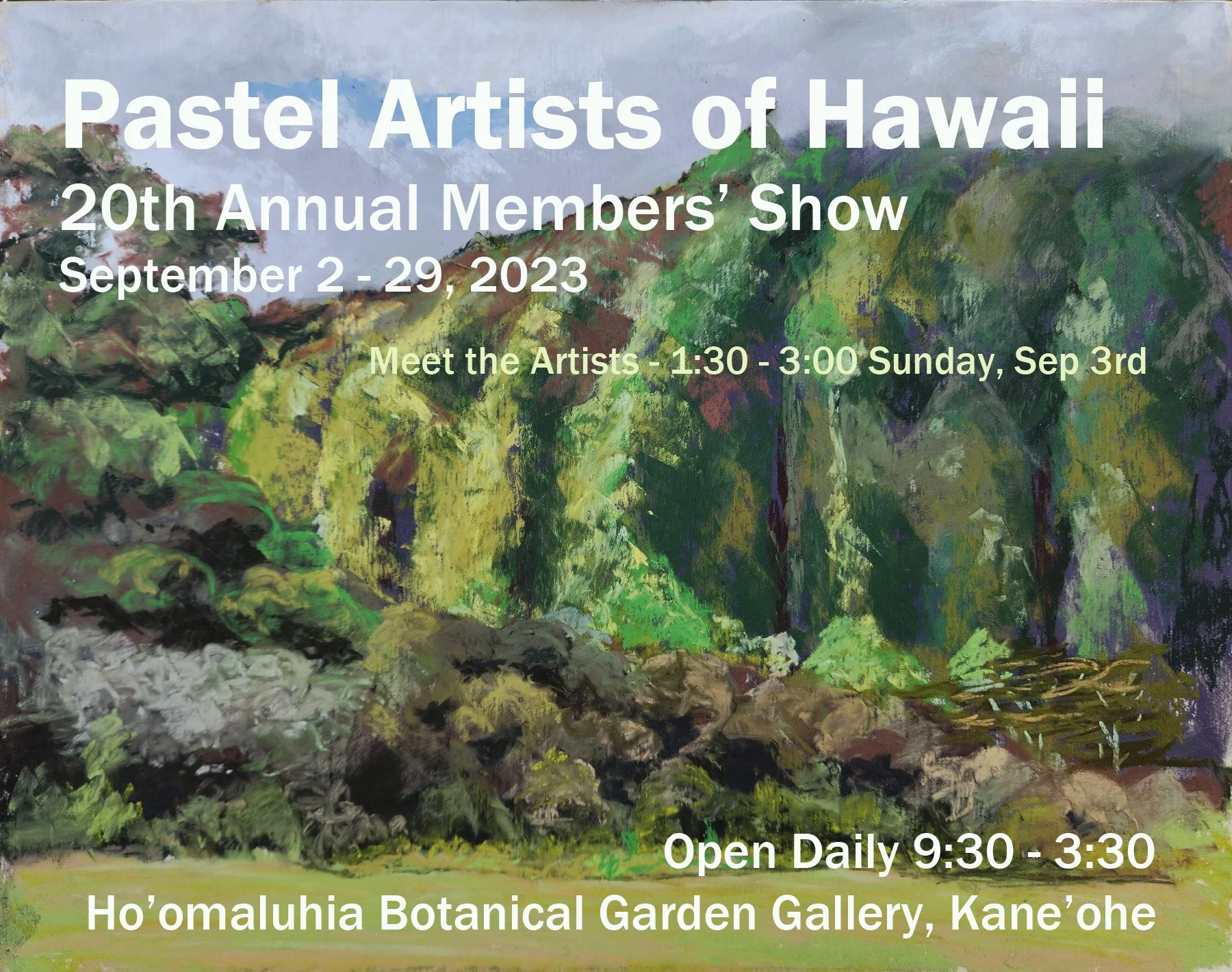 Pastel Artists of Hawaii
20th Annual Members' Show
September 2 - 29, 2023

Meet the Artists - 1:30 - 3:00 Sunday, Sep 3rd

Open Daily 9:30 - 3:30
Ho'omaluhia Botanical Garden Gallery, Kane'ohe